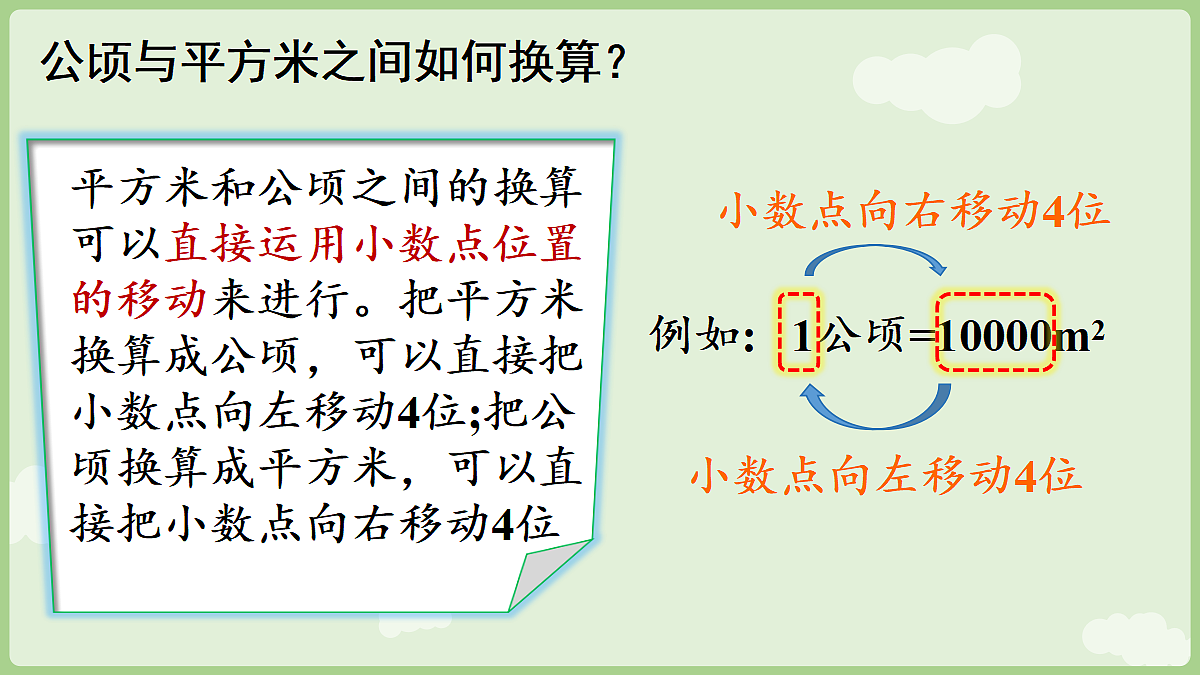 公顷与平方米之间如何换算？

平方米和公顷之间的换算可以直接运用小数点位置的移动来进行。把平方米换算成公顷，可以直接把小数点向左移动4位;把公顷换算成平方米，可以直接把小数点向右移动4位

小数点向右移动4位

例如：1公顷＝10000$m^2$

小数点向左移动4位